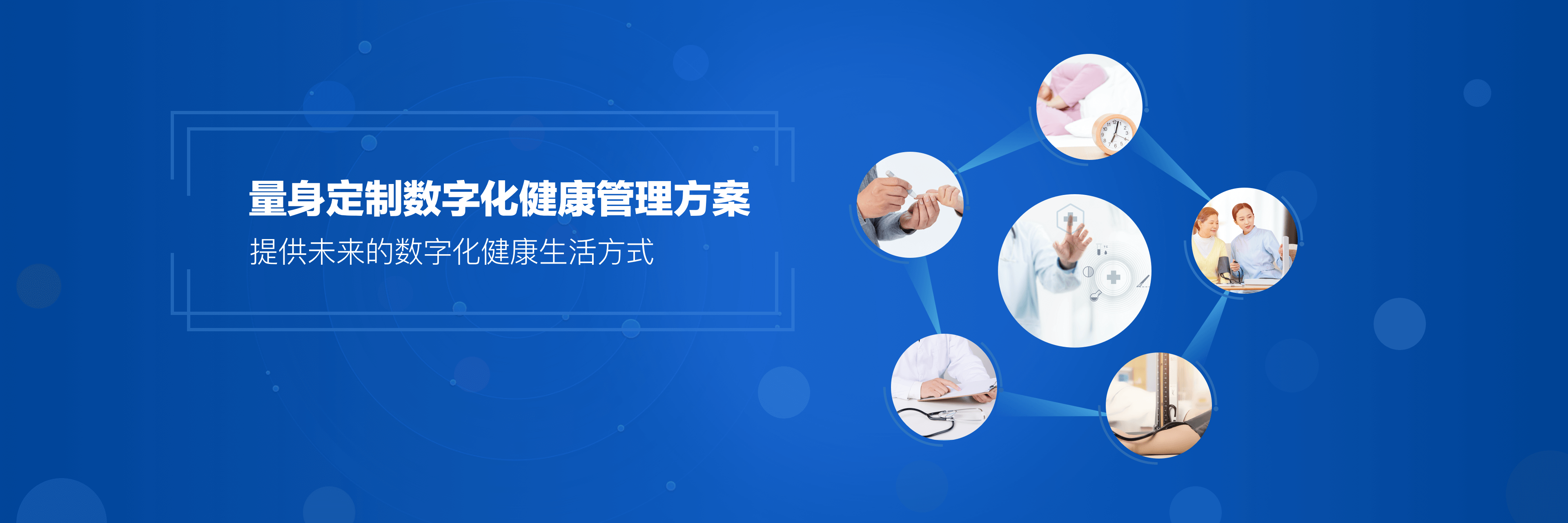 量身定制数字化健康管理方案
提供未来的数字化健康生活方式